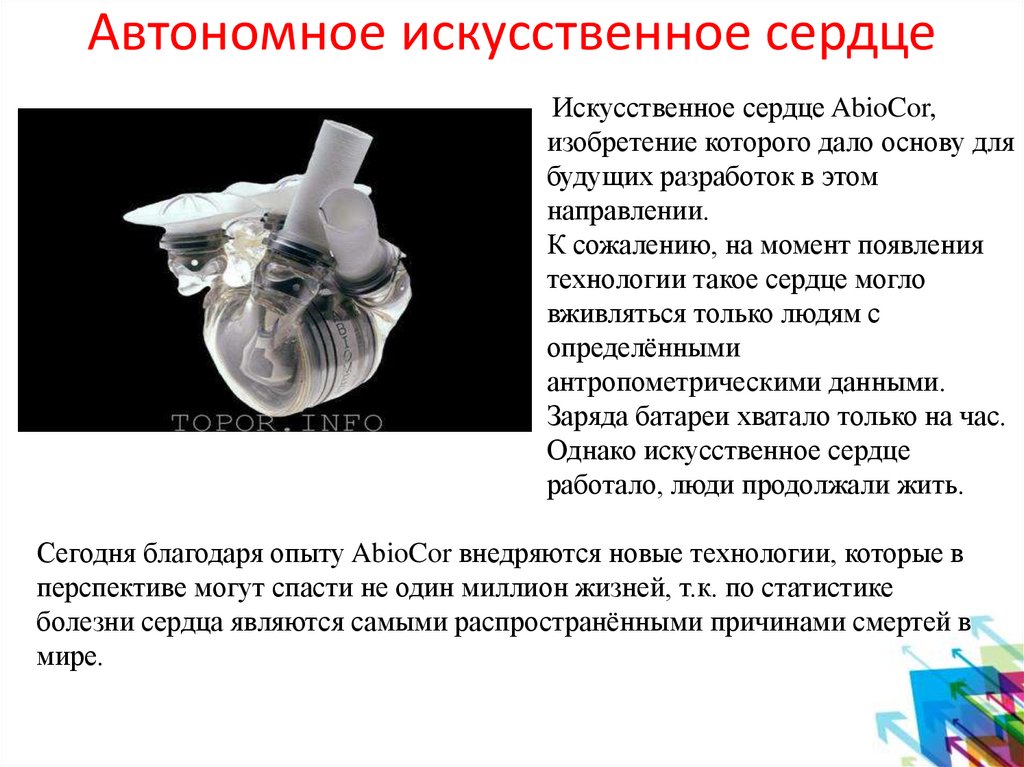 Автономное искусственное сердце

TOPOR.INFO

Искусственное сердце AbioCor, изобретение которого дало основу для будущих разработок в этом направлении.
К сожалению, на момент появления технологии такое сердце могло вживляться только людям с определёнными антропометрическими данными.
Заряда батареи хватало только на час.
Однако искусственное сердце работало, люди продолжали жить.

Сегодня благодаря опыту AbioCor внедряются новые технологии, которые в перспективе могут спасти не один миллион жизней, т.к. по статистике болезни сердца являются самыми распространёнными причинами смертей в мире.